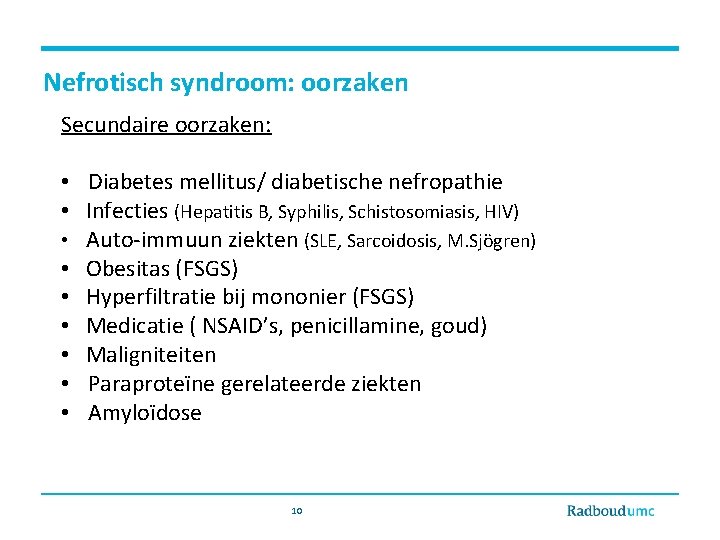 Nefrotisch syndroom: oorzaken

Secundaire oorzaken:

• Diabetes mellitus/ diabetische nefropathie
• Infecties (Hepatitis B, Syphilis, Schistosomiasis, HIV)
• Auto-immuun ziekten (SLE, Sarcoidosis, M.Sjögren)
• Obesitas (FSGS)
• Hyperfiltratie bij mononier (FSGS)
• Medicatie ( NSAID's, penicillamine, goud)
• Maligniteiten
• Paraproteïne gerelateerde ziekten
• Amyloïdose

10

Radboudumc